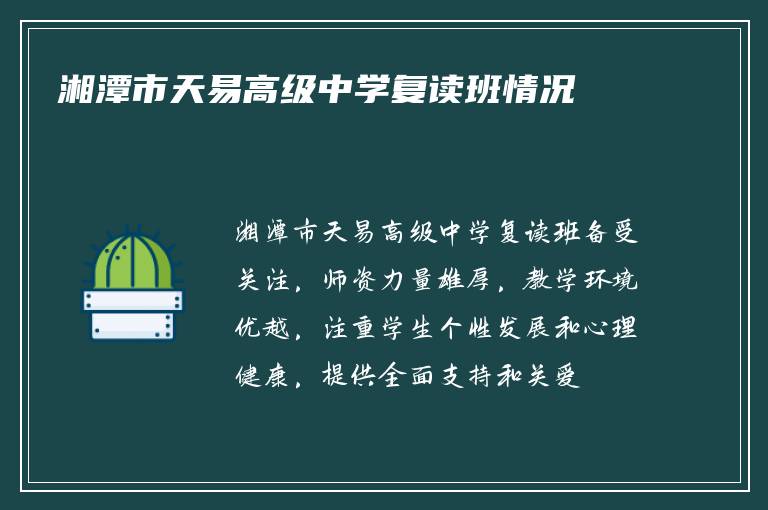 湘潭市天易高级中学复读班情况

湘潭市天易高级中学复读班备受关注，师资力量雄厚，教学环境优越，注重学生个性发展和心理健康，提供全面支持和关爱